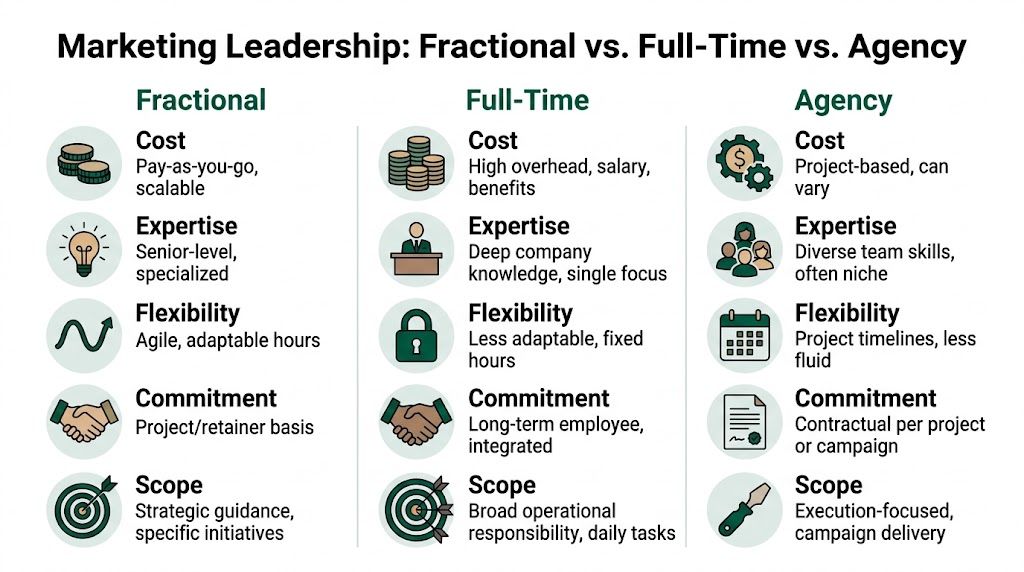 Marketing Leadership: Fractional vs. Full-Time vs. Agency

Fractional

Cost
Pay-as-you-go, scalable

Expertise
Senior-level, specialized

Flexibility
Agile, adaptable hours

Commitment
Project/retainer basis

Scope
Strategic guidance, specific initiatives

Full-Time

Cost
High overhead, salary, benefits

Expertise
Deep company knowledge, single focus

Flexibility
Less adaptable, fixed hours

Commitment
Long-term employee, integrated

Scope
Broad operational responsibility, daily tasks

Agency

Cost
Project-based, can vary

Expertise
Diverse team skills, often niche

Flexibility
Project timelines, less fluid

Commitment
Contractual per project or campaign

Scope
Execution-focused, campaign delivery